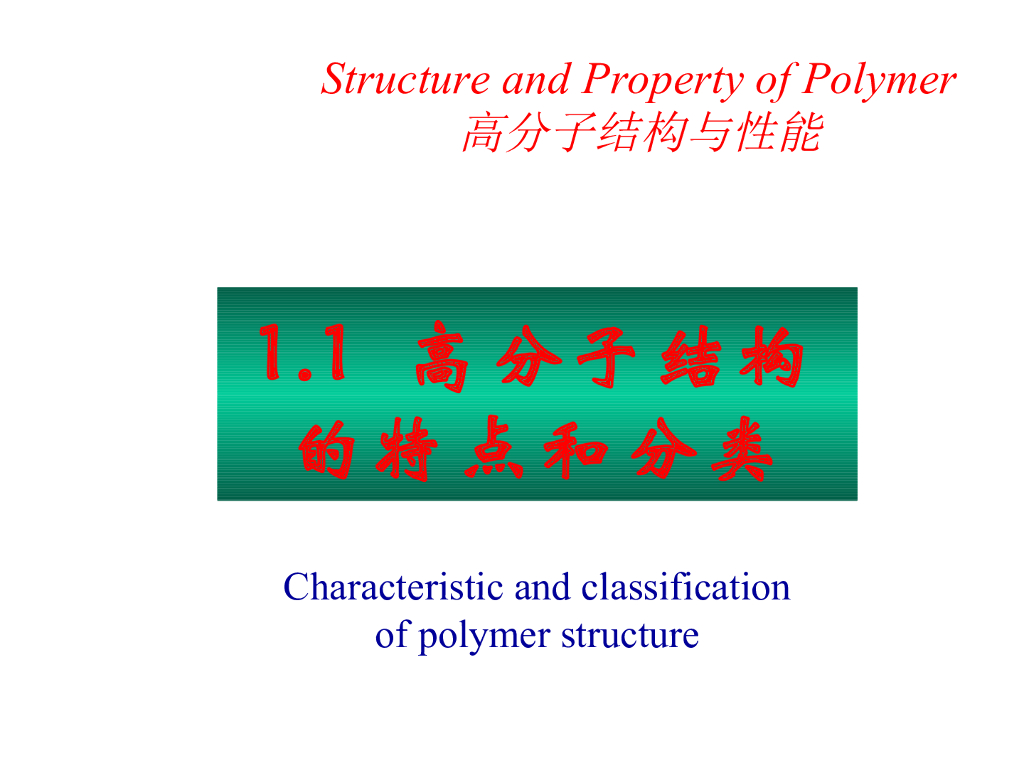 Structure and Property of Polymer
高分子结构与性能

1.1 高分子结构的特点和分类

Characteristic and classification of polymer structure